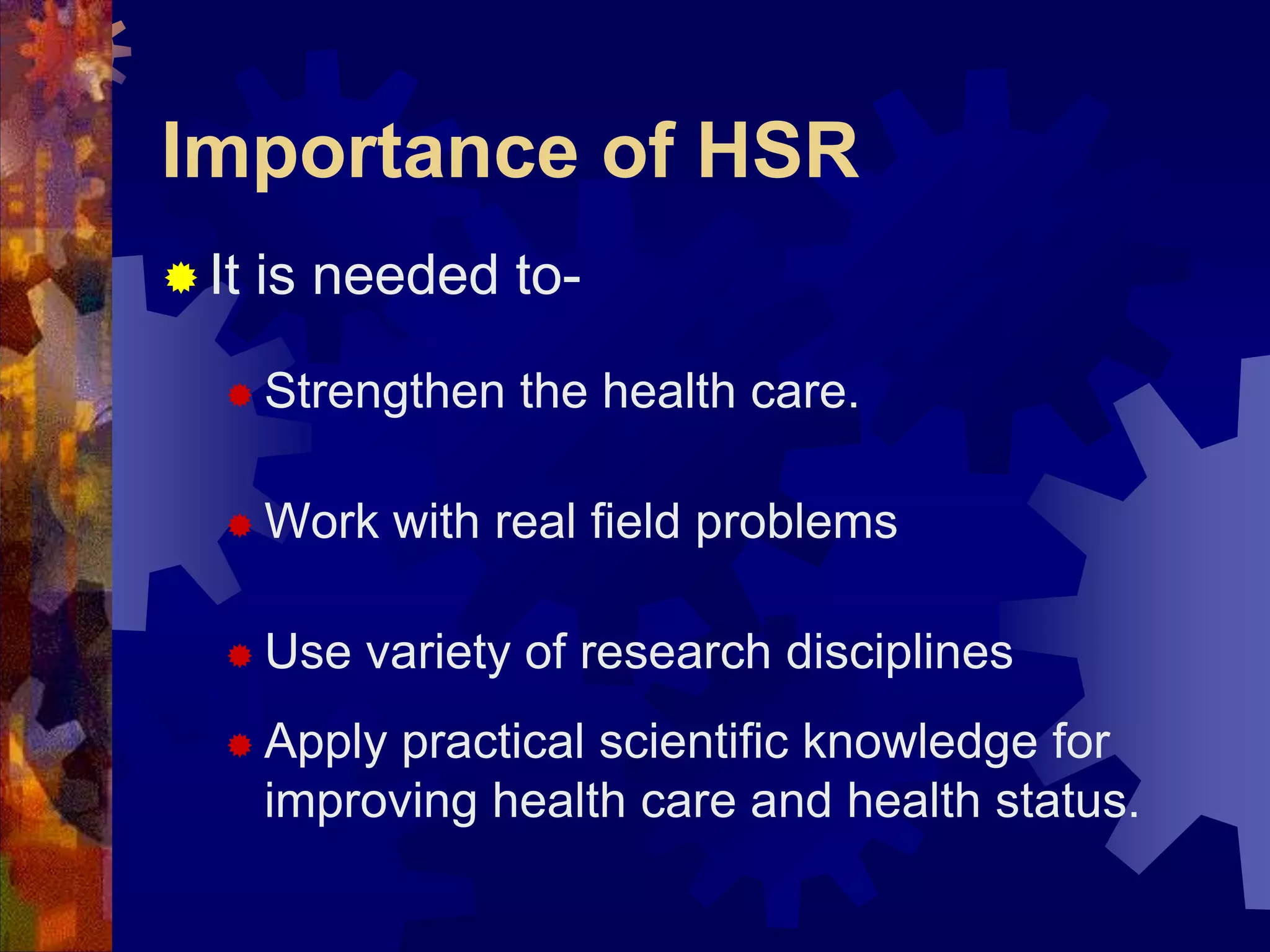 Importance of HSR

It is needed to-

Strengthen the health care.

Work with real field problems

Use variety of research disciplines

Apply practical scientific knowledge for improving health care and health status.